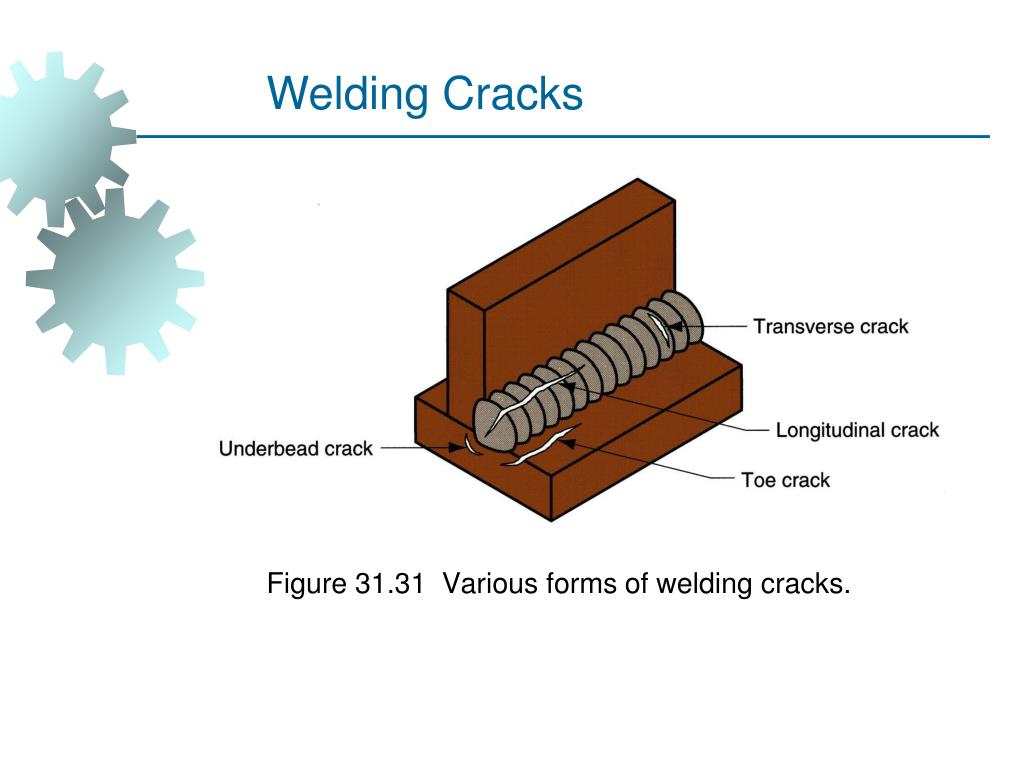 Welding Cracks

Transverse crack
Longitudinal crack
Underbead crack
Toe crack

Figure 31.31 Various forms of welding cracks.